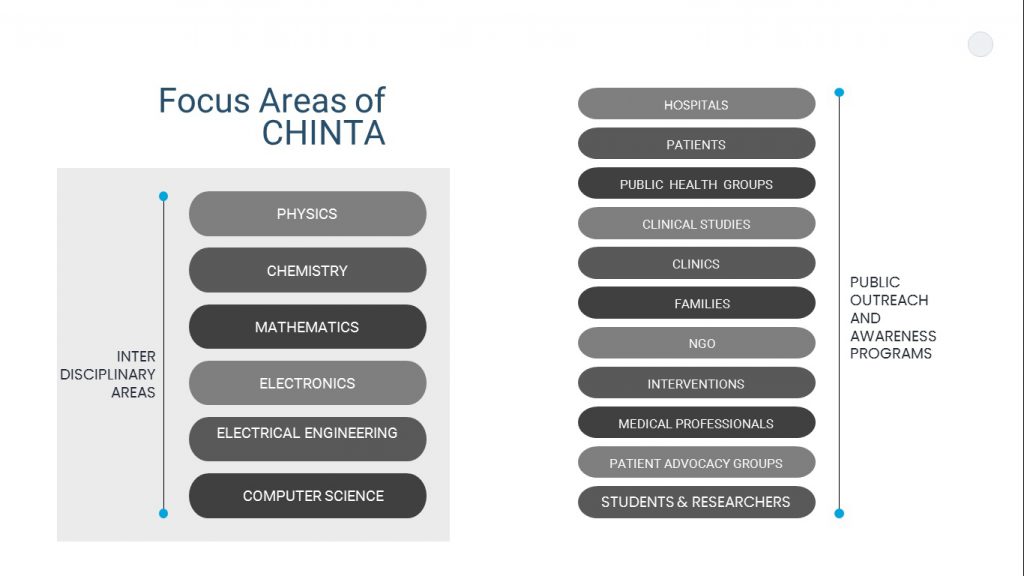 Focus Areas of CHINTA

INTER DISCIPLINARY AREAS

PHYSICS

CHEMISTRY

MATHEMATICS

ELECTRONICS

ELECTRICAL ENGINEERING

COMPUTER SCIENCE

HOSPITALS

PATIENTS

PUBLIC HEALTH GROUPS

CLINICAL STUDIES

CLINICS

FAMILIES

NGO

INTERVENTIONS

MEDICAL PROFESSIONALS

PATIENT ADVOCACY GROUPS

STUDENTS & RESEARCHERS

PUBLIC OUTREACH AND AWARENESS PROGRAMS